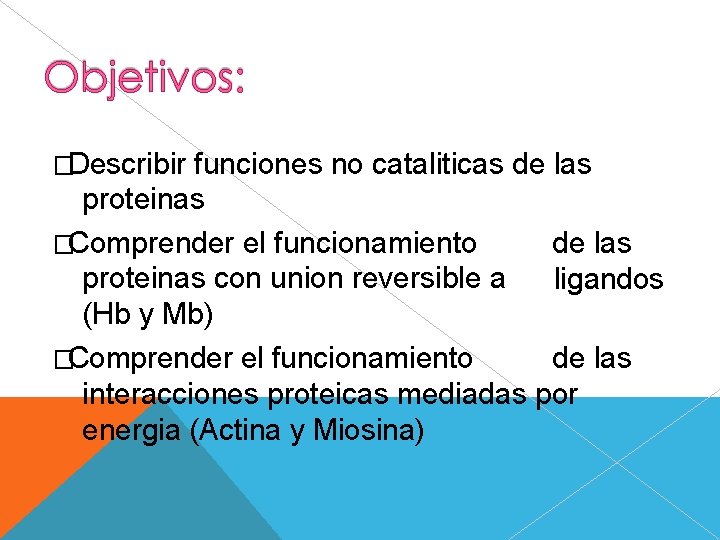 Objetivos:

□Describir funciones no cataliticas de las proteinas

□Comprender el funcionamiento de las proteinas con union reversible a ligandos (Hb y Mb)

□Comprender el funcionamiento de las interacciones proteicas mediadas por energia (Actina y Miosina)